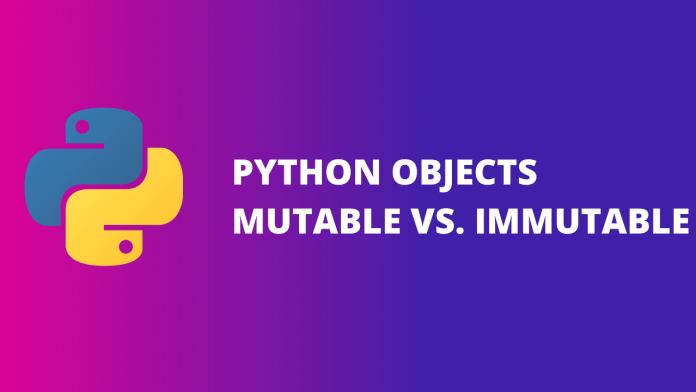 PYTHON OBJECTS
MUTABLE VS. IMMUTABLE